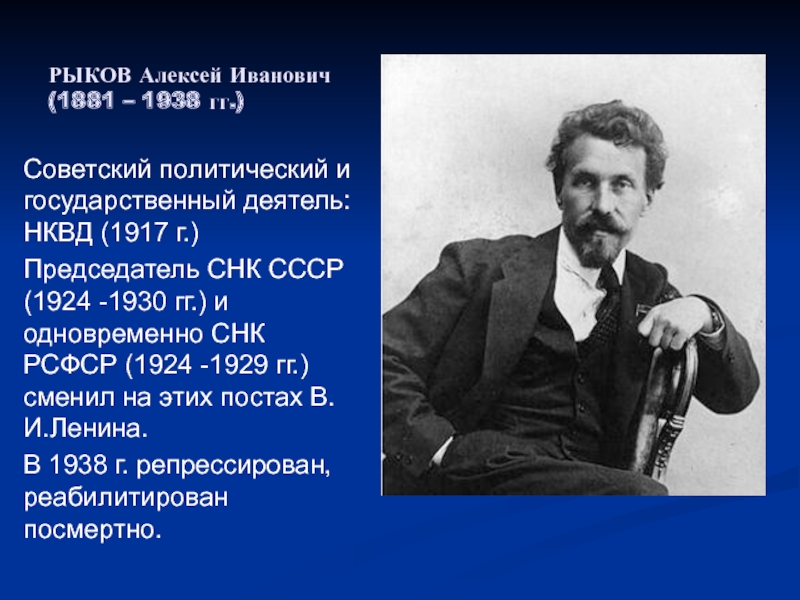 РЫКОВ Алексей Иванович
(1881 – 1938 гг.)

Советский политический и государственный деятель: НКВД (1917 г.)

Председатель СНК СССР (1924 -1930 гг.) и одновременно СНК РСФСР (1924 -1929 гг.) сменил на этих постах В. И.Ленина.

В 1938 г. репрессирован, реабилитирован посмертно.